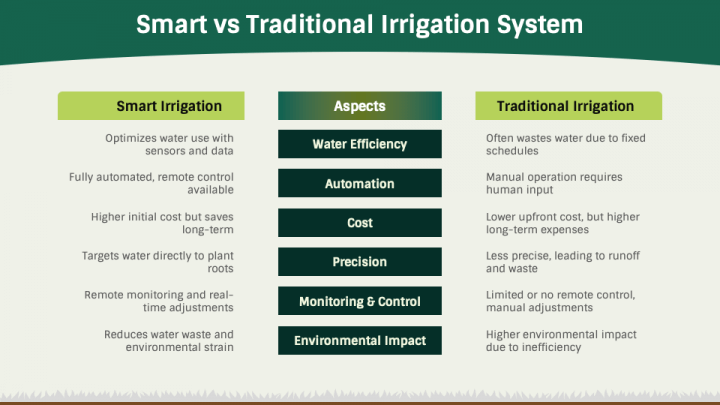 Smart vs Traditional Irrigation System

| Smart Irrigation | Aspects | Traditional Irrigation |
|---|---|---|
| Optimizes water use with sensors and data | Water Efficiency | Often wastes water due to fixed schedules |
| Fully automated, remote control available | Automation | Manual operation requires human input |
| Higher initial cost but saves long-term | Cost | Lower upfront cost, but higher long-term expenses |
| Targets water directly to plant roots | Precision | Less precise, leading to runoff and waste |
| Remote monitoring and real-time adjustments | Monitoring & Control | Limited or no remote control, manual adjustments |
| Reduces water waste and environmental strain | Environmental Impact | Higher environmental impact due to inefficiency |